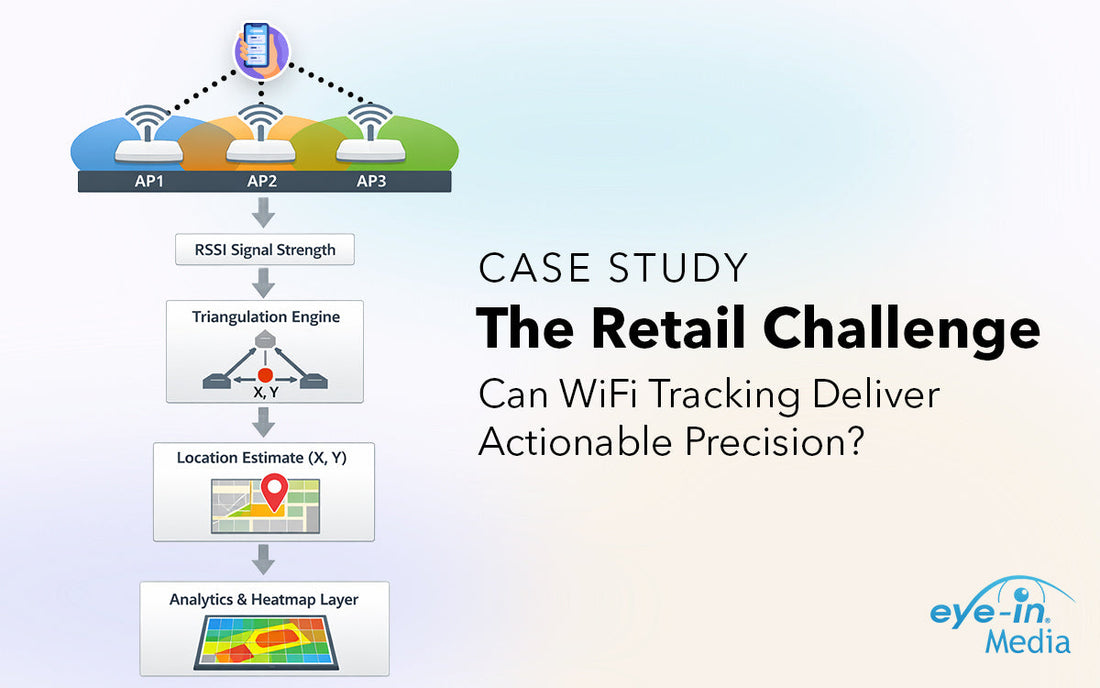 AP1
AP2
AP3

RSSI Signal Strength

Triangulation Engine

X, Y

Location Estimate (X, Y)

Analytics & Heatmap Layer

CASE STUDY

The Retail Challenge

Can WiFi Tracking Deliver Actionable Precision?

eye-in®
Media